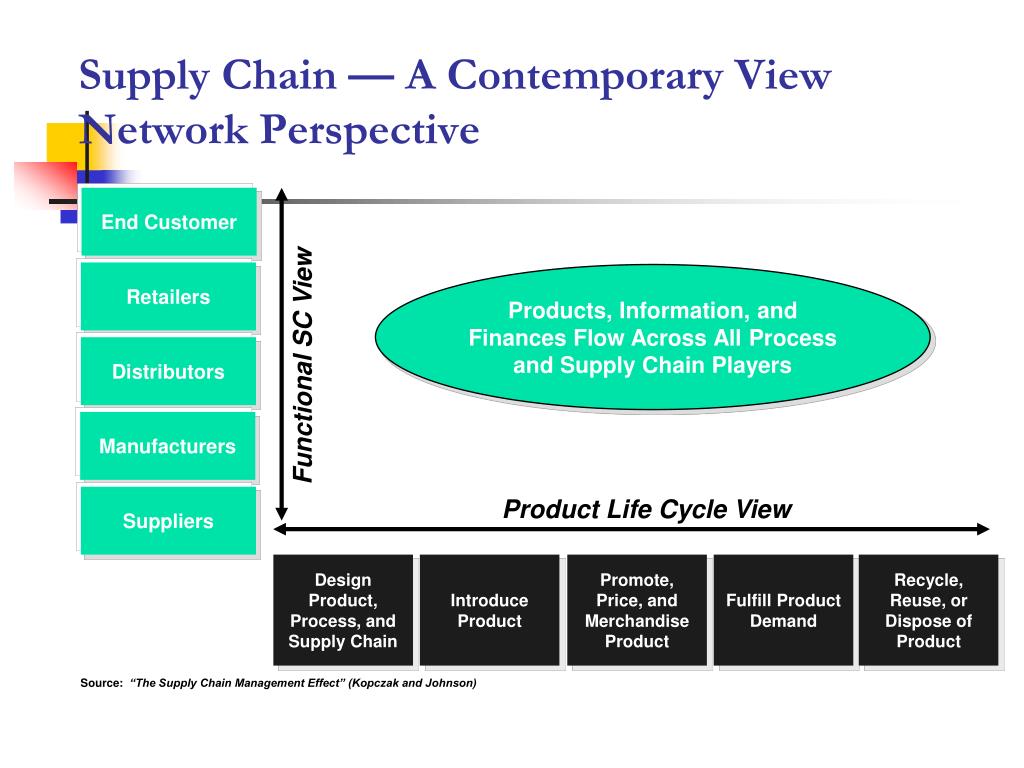 Supply Chain — A Contemporary View
Network Perspective

End Customer

Retailers

Distributors

Manufacturers

Suppliers

Functional SC View

Products, Information, and Finances Flow Across All Process and Supply Chain Players

Product Life Cycle View

Design Product, Process, and Supply Chain

Introduce Product

Promote, Price, and Merchandise Product

Fulfill Product Demand

Recycle, Reuse, or Dispose of Product

Source: "The Supply Chain Management Effect" (Kopczak and Johnson)